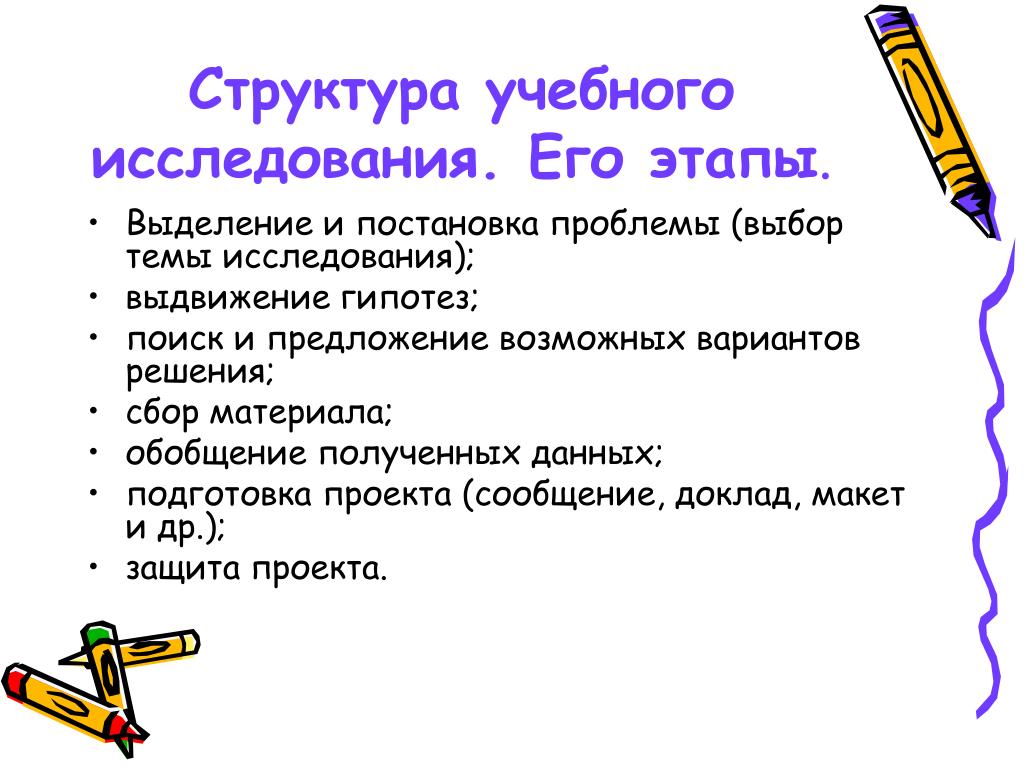 Структура учебного исследования. Его этапы.

• Выделение и постановка проблемы (выбор темы исследования);
• выдвижение гипотез;
• поиск и предложение возможных вариантов решения;
• сбор материала;
• обобщение полученных данных;
• подготовка проекта (сообщение, доклад, макет и др.);
• защита проекта.